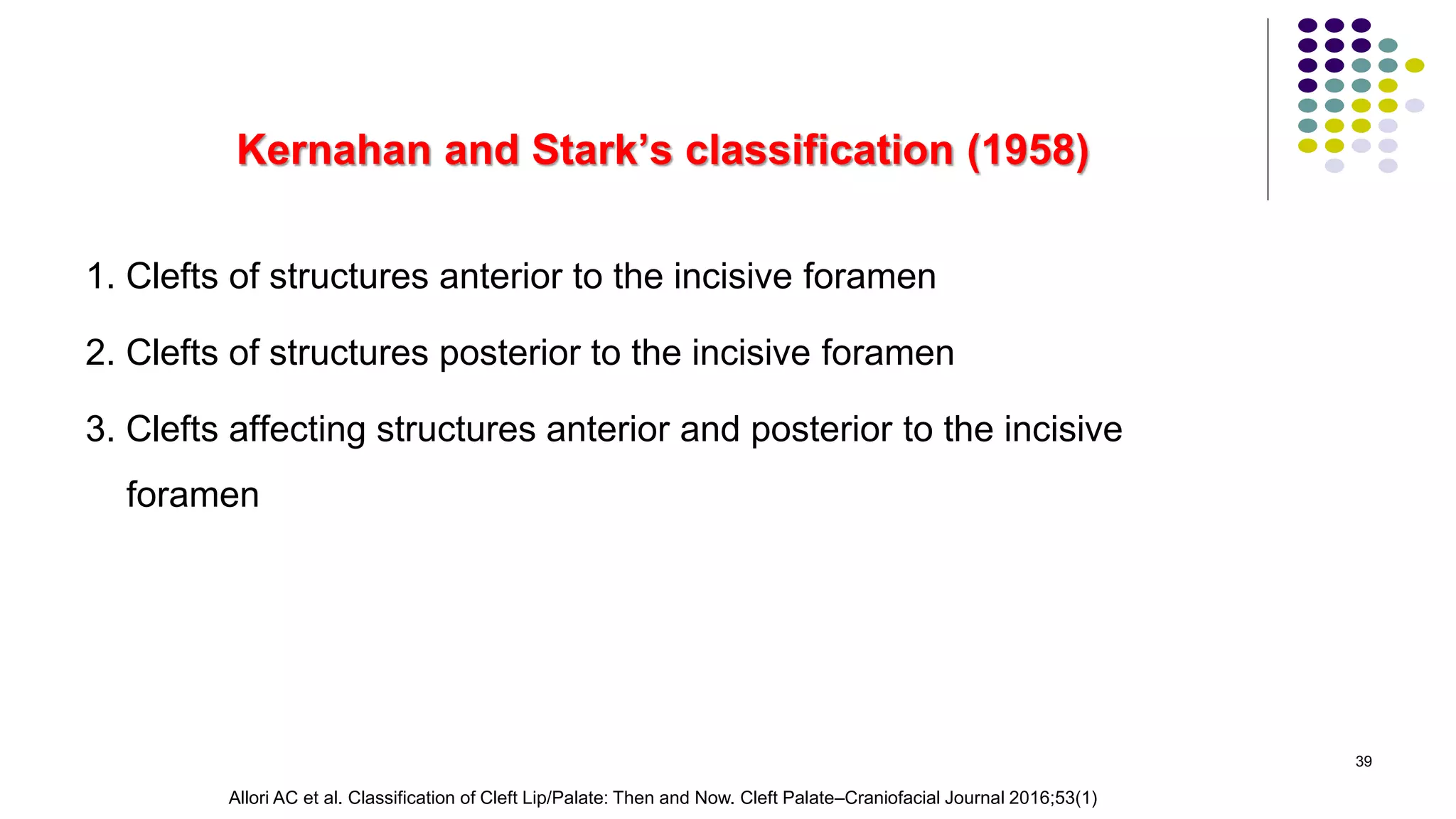 Kernahan and Stark’s classification (1958)

1. Clefts of structures anterior to the incisive foramen

2. Clefts of structures posterior to the incisive foramen

3. Clefts affecting structures anterior and posterior to the incisive foramen

39

Allori AC et al. Classification of Cleft Lip/Palate: Then and Now. Cleft Palate–Craniofacial Journal 2016;53(1)